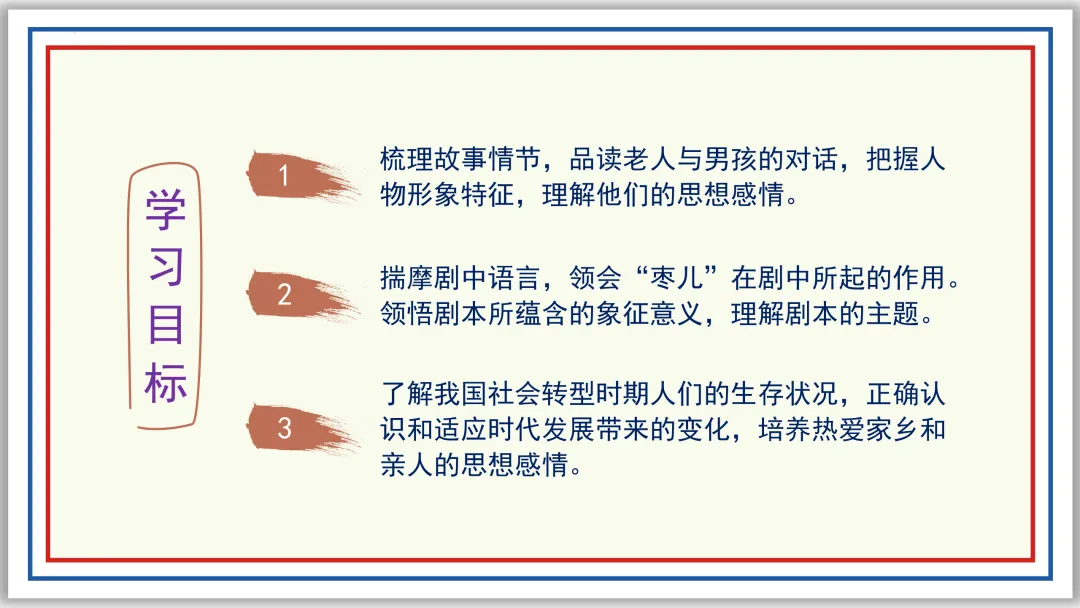 学习目标

1
梳理故事情节，品读老人与男孩的对话，把握人物形象特征，理解他们的思想感情。

2
揣摩剧中语言，领会“枣儿”在剧中所起的作用。领悟剧本所蕴含的象征意义，理解剧本的主题。

3
了解我国社会转型时期人们的生存状况，正确认识和适应时代发展带来的变化，培养热爱家乡和亲人的思想感情。